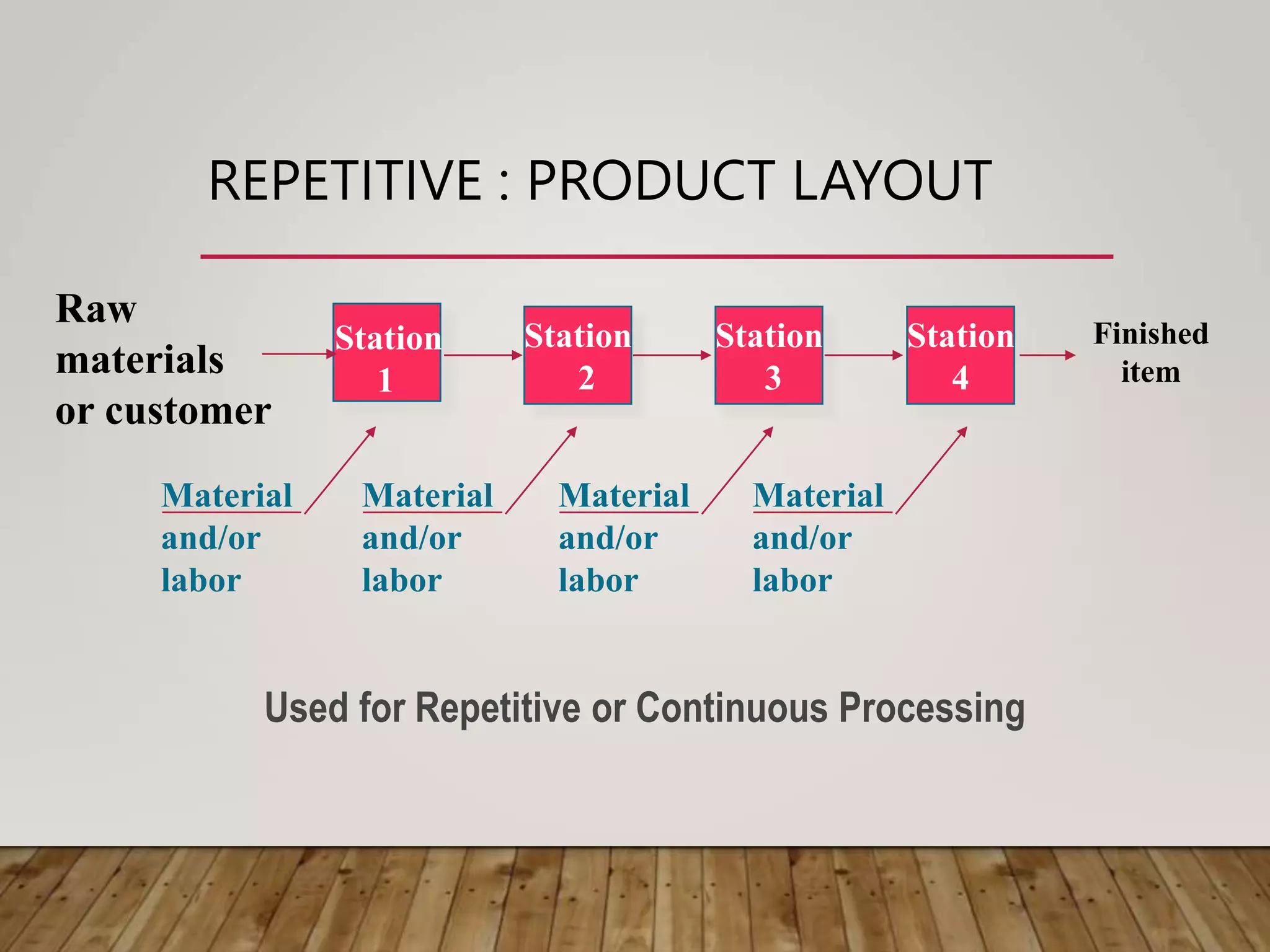 REPETITIVE : PRODUCT LAYOUT

Raw materials or customer

Station 1

Station 2

Station 3

Station 4

Finished item

Material and/or labor

Material and/or labor

Material and/or labor

Material and/or labor

Used for Repetitive or Continuous Processing